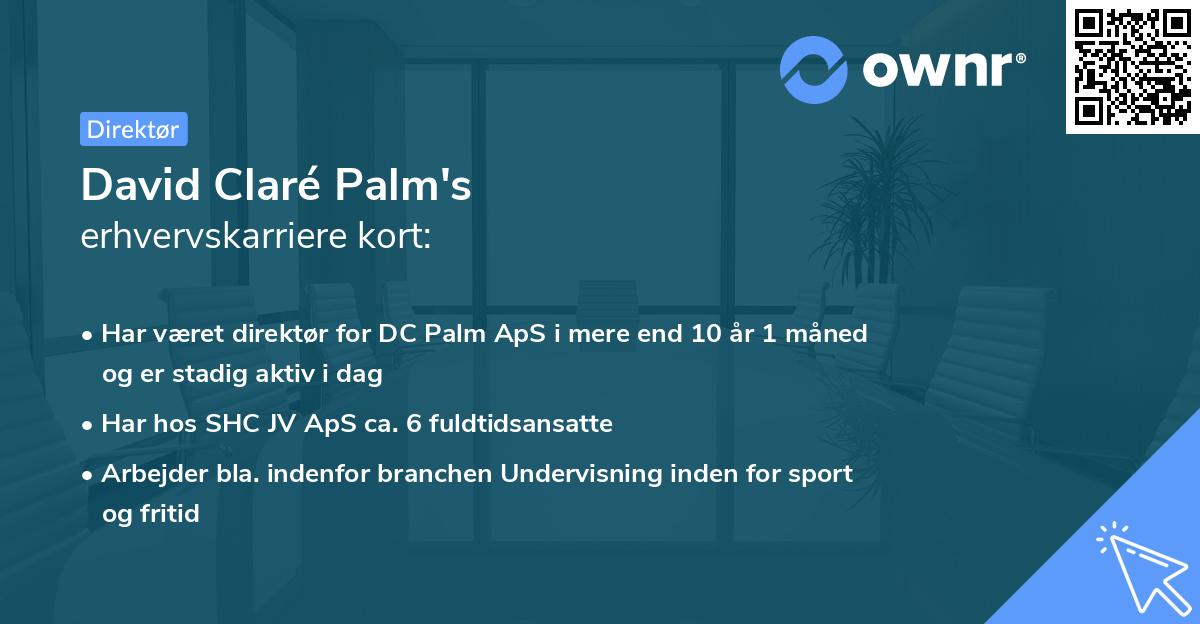 ownr®

Direktør

David Claré Palm's
erhvervskarriere kort:

• Har været direktør for DC Palm ApS i mere end 10 år 1 måned og er stadig aktiv i dag
• Har hos SHC JV ApS ca. 6 fuldtidsansatte
• Arbejder bla. indenfor branchen Undervisning inden for sport og fritid